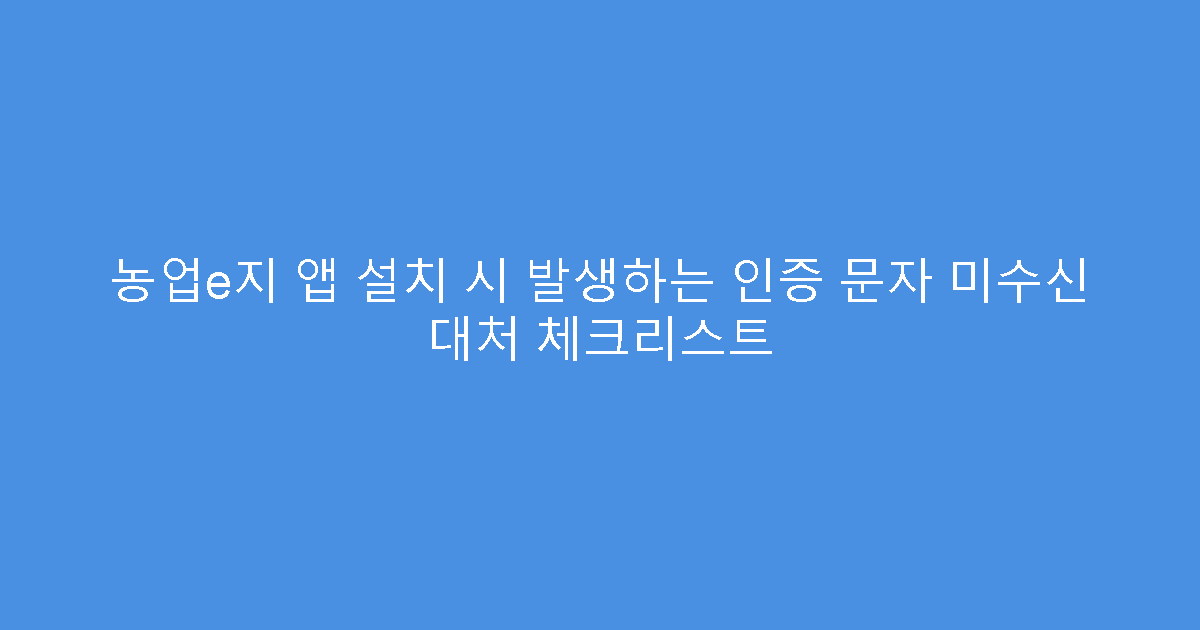 농업e지 앱 설치 시 발생하는 인증 문자 미수신 대처 체크리스트